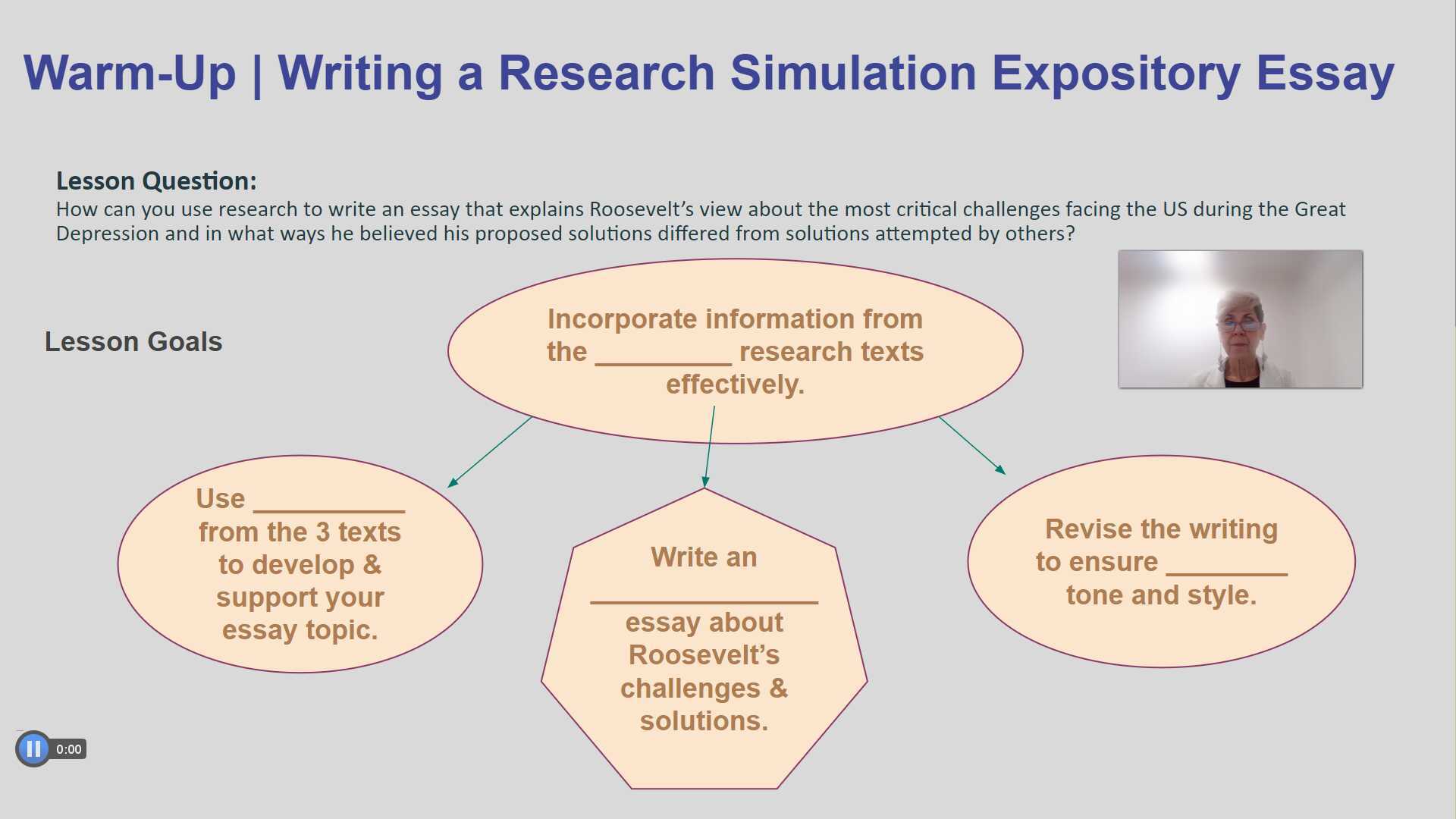 Warm-Up | Writing a Research Simulation Expository Essay

Lesson Question:
How can you use research to write an essay that explains Roosevelt's view about the most critical challenges facing the US during the Great Depression and in what ways he believed his proposed solutions differed from solutions attempted by others?

Lesson Goals

Incorporate information from the _________ research texts effectively.

Use __________ from the 3 texts to develop & support your essay topic.

Write an _______________ essay about Roosevelt's challenges & solutions.

Revise the writing to ensure ________ tone and style.

0:00